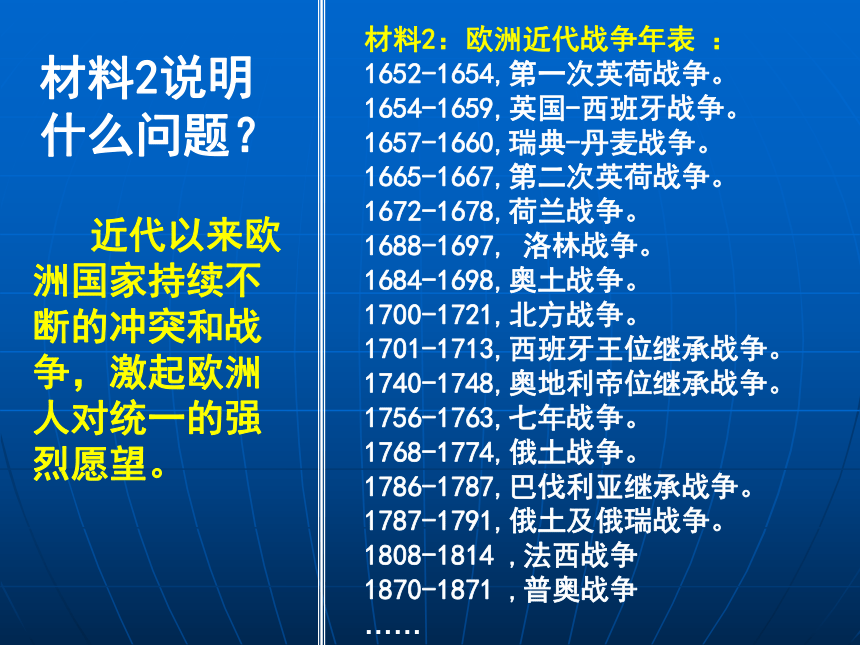 材料2说明什么问题？

近代以来欧洲国家持续不断的冲突和战争，激起欧洲人对统一的强烈愿望。

材料2：欧洲近代战争年表 ：
1652-1654,第一次英荷战争。
1654-1659,英国-西班牙战争。
1657-1660,瑞典-丹麦战争。
1665-1667,第二次英荷战争。
1672-1678,荷兰战争。
1688-1697, 洛林战争。
1684-1698,奥土战争。
1700-1721,北方战争。
1701-1713,西班牙王位继承战争。
1740-1748,奥地利帝位继承战争。
1756-1763,七年战争。
1768-1774,俄土战争。
1786-1787,巴伐利亚继承战争。
1787-1791,俄土及俄瑞战争。
1808-1814 ,法西战争
1870-1871 ,普奥战争
……